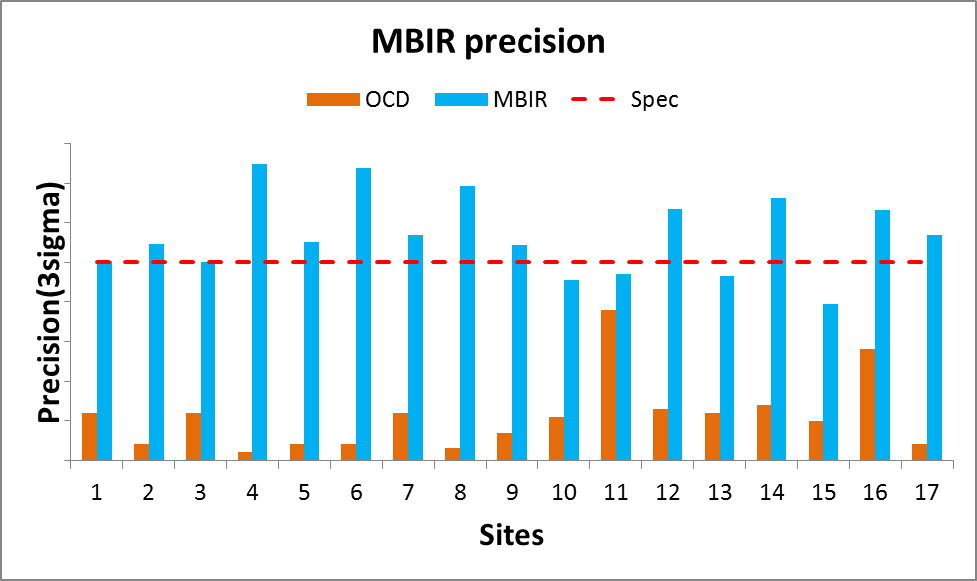 MBIR precision

OCD MBIR Spec

Precision(3sigma)

1 2 3 4 5 6 7 8 9 10 11 12 13 14 15 16 17

Sites